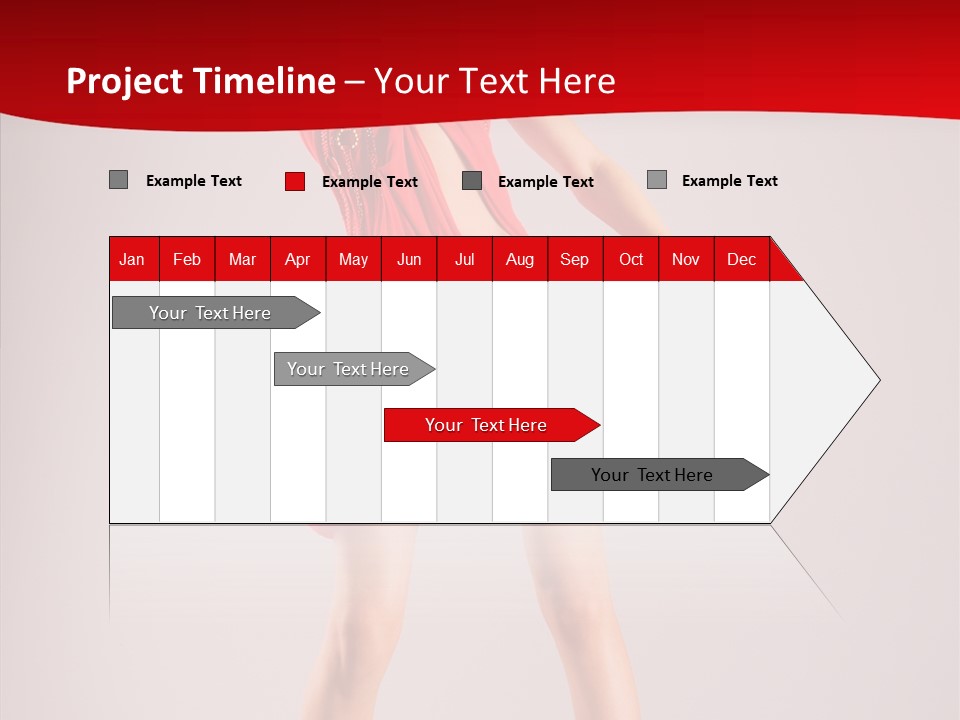 Project Timeline – Your Text Here

Example Text Example Text Example Text Example Text

| Jan | Feb | Mar | Apr | May | Jun | Jul | Aug | Sep | Oct | Nov | Dec |
|---|---|---|---|---|---|---|---|---|---|---|---|

Your Text Here

Your Text Here

Your Text Here

Your Text Here